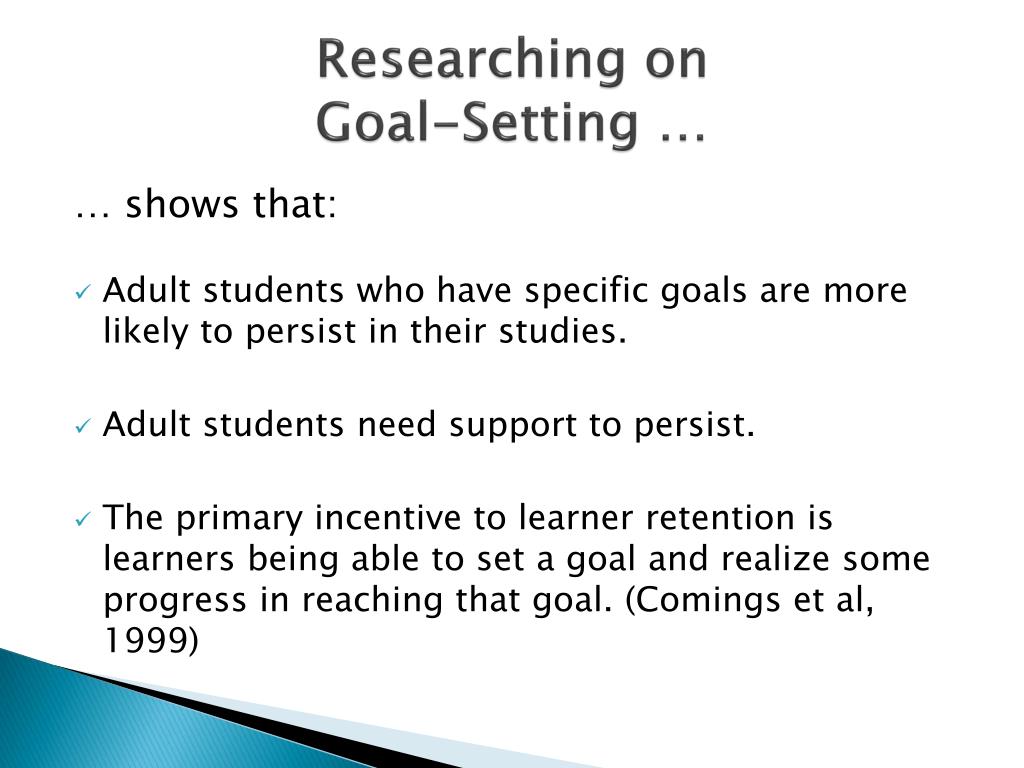 Researching on
Goal-Setting …

… shows that:

✓ Adult students who have specific goals are more likely to persist in their studies.

✓ Adult students need support to persist.

✓ The primary incentive to learner retention is learners being able to set a goal and realize some progress in reaching that goal. (Comings et al, 1999)